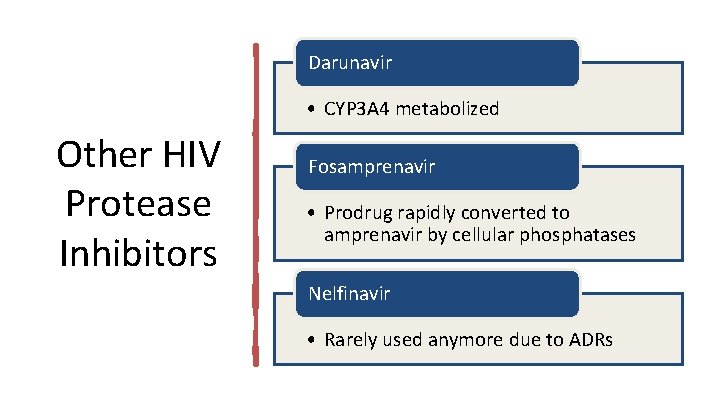 Other HIV Protease Inhibitors

Darunavir

• CYP3A4 metabolized

Fosamprenavir

• Prodrug rapidly converted to amprenavir by cellular phosphatases

Nelfinavir

• Rarely used anymore due to ADRs